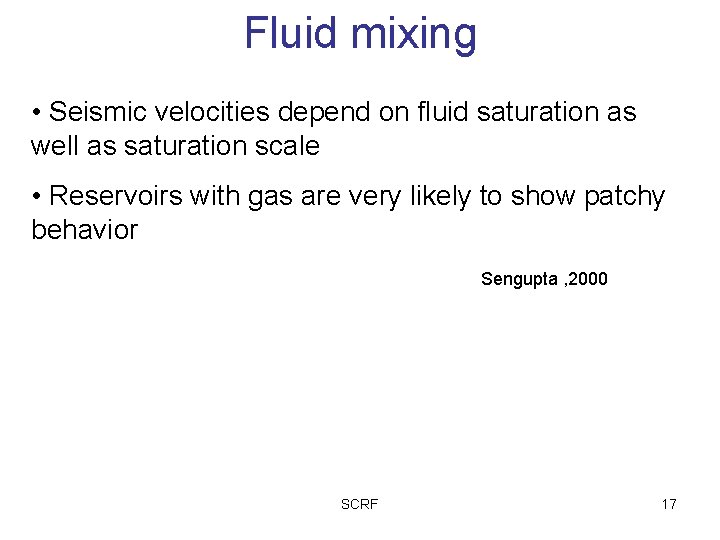 Fluid mixing

• Seismic velocities depend on fluid saturation as well as saturation scale

• Reservoirs with gas are very likely to show patchy behavior

Sengupta ,2000

SCRF

17